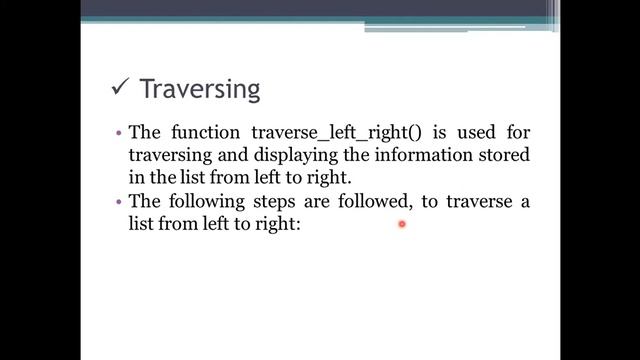 ✓ Traversing

• The function traverse_left_right() is used for traversing and displaying the information stored in the list from left to right.

• The following steps are followed, to traverse a list from left to right: